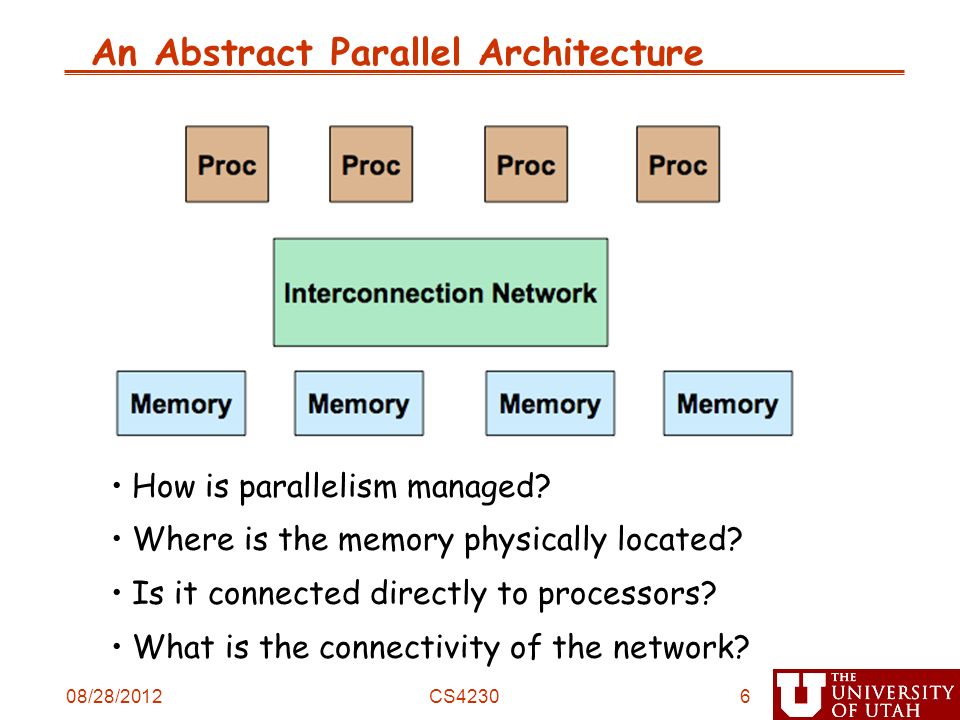 An Abstract Parallel Architecture

Proc

Proc

Proc

Proc

Interconnection Network

Memory

Memory

Memory

Memory

• How is parallelism managed?

• Where is the memory physically located?

• Is it connected directly to processors?

• What is the connectivity of the network?

08/28/2012

CS4230

6

U THE UNIVERSITY OF UTAH